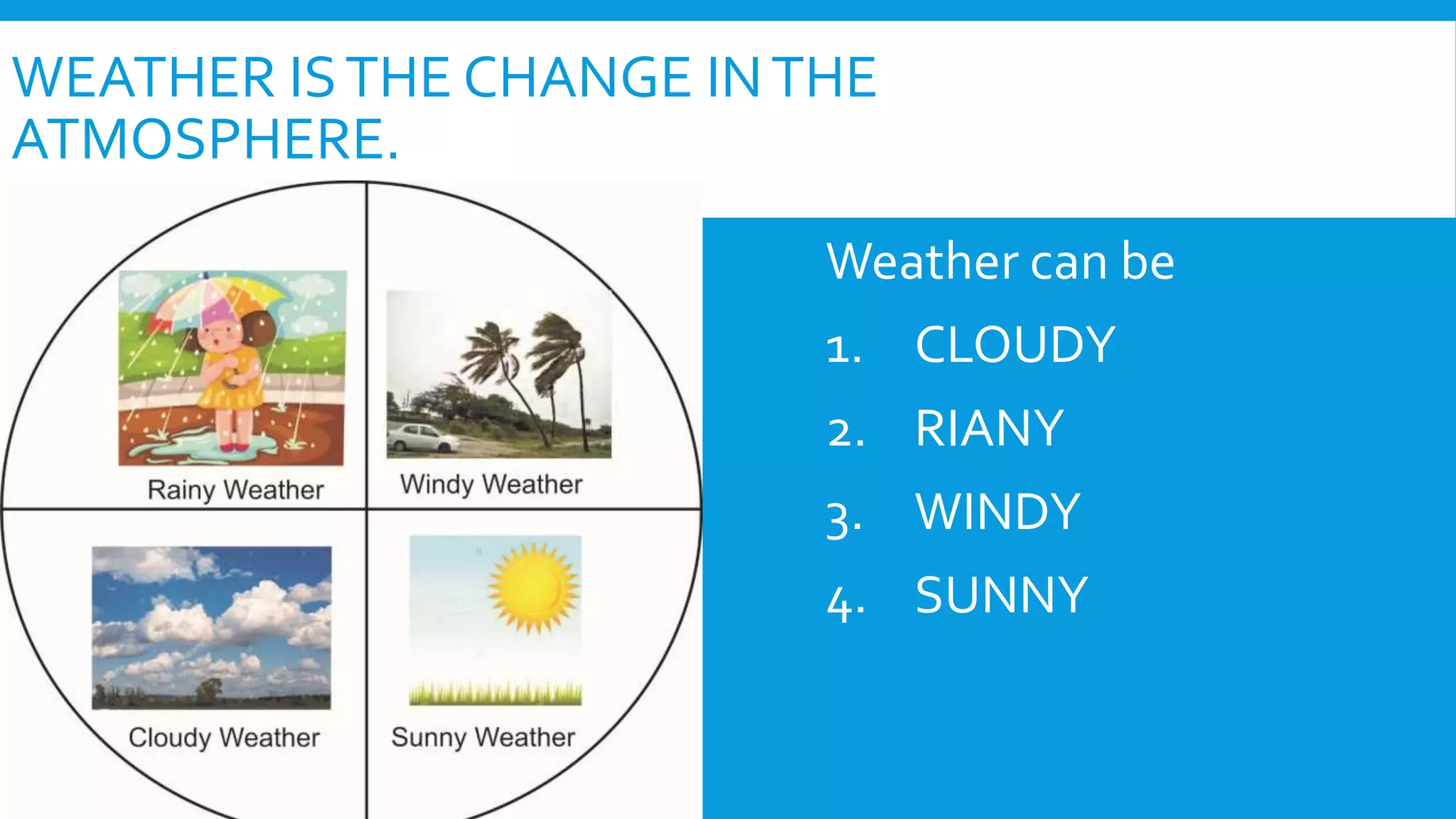 WEATHER IS THE CHANGE IN THE ATMOSPHERE.

Rainy Weather

Windy Weather

Cloudy Weather

Sunny Weather

Weather can be

1. CLOUDY
2. RIANY
3. WINDY
4. SUNNY